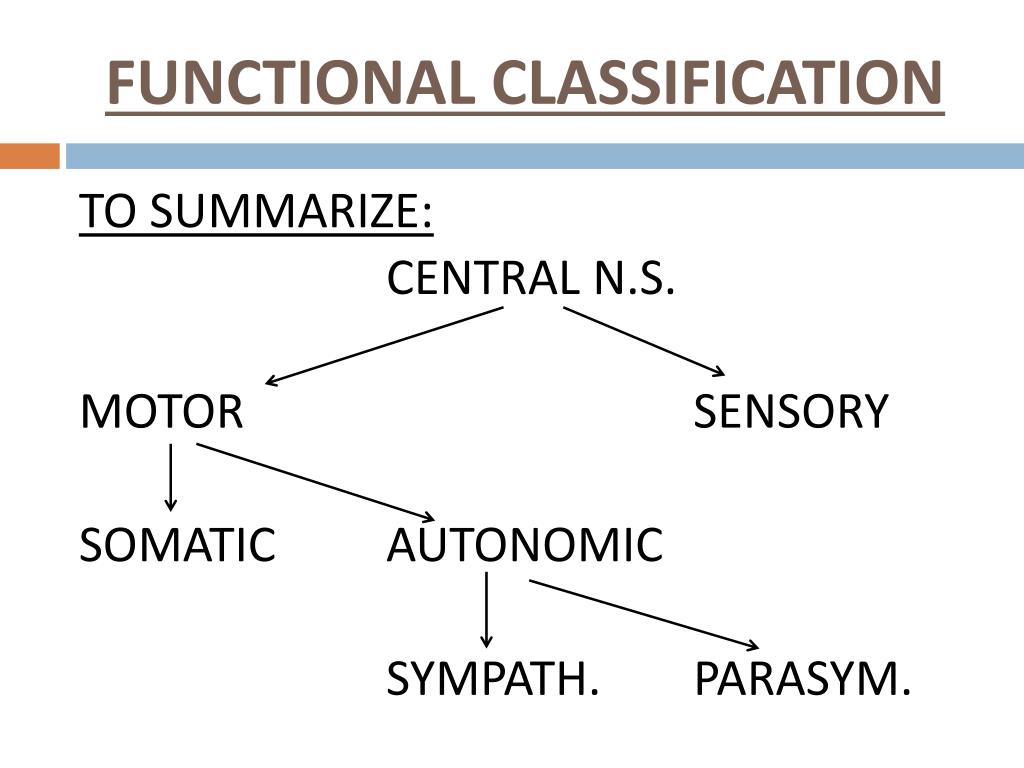 FUNCTIONAL CLASSIFICATION

TO SUMMARIZE:

CENTRAL N.S.

MOTOR SENSORY

SOMATIC AUTONOMIC

SYMPATH. PARASYM.